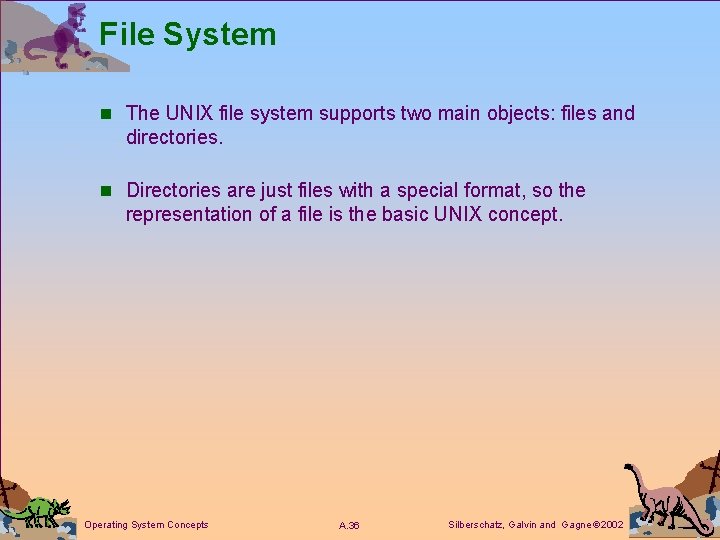 File System

The UNIX file system supports two main objects: files and directories.

Directories are just files with a special format, so the representation of a file is the basic UNIX concept.

Operating System Concepts A.36 Silberschatz, Galvin and Gagne ©2002